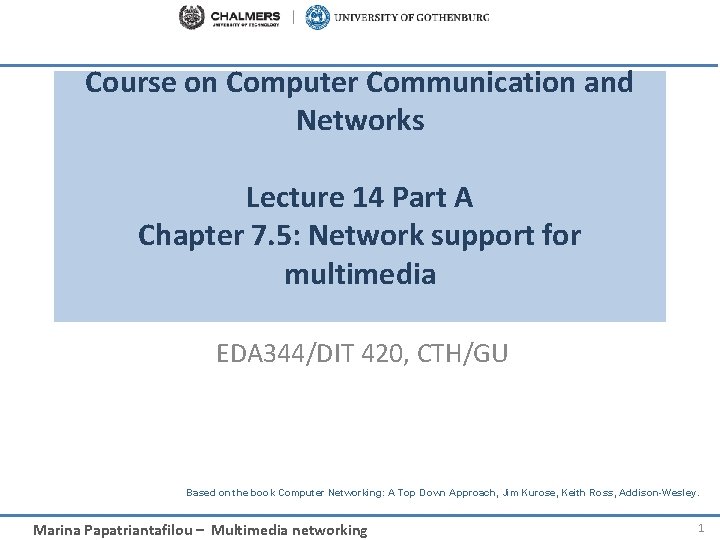 CHALMERS
UNIVERSITY OF TECHNOLOGY
UNIVERSITY OF GOTHENBURG

Course on Computer Communication and Networks

Lecture 14 Part A
Chapter 7.5: Network support for multimedia

EDA344/DIT 420, CTH/GU

Based on the book Computer Networking: A Top Down Approach, Jim Kurose, Keith Ross, Addison-Wesley.

Marina Papatriantafilou – Multimedia networking

1